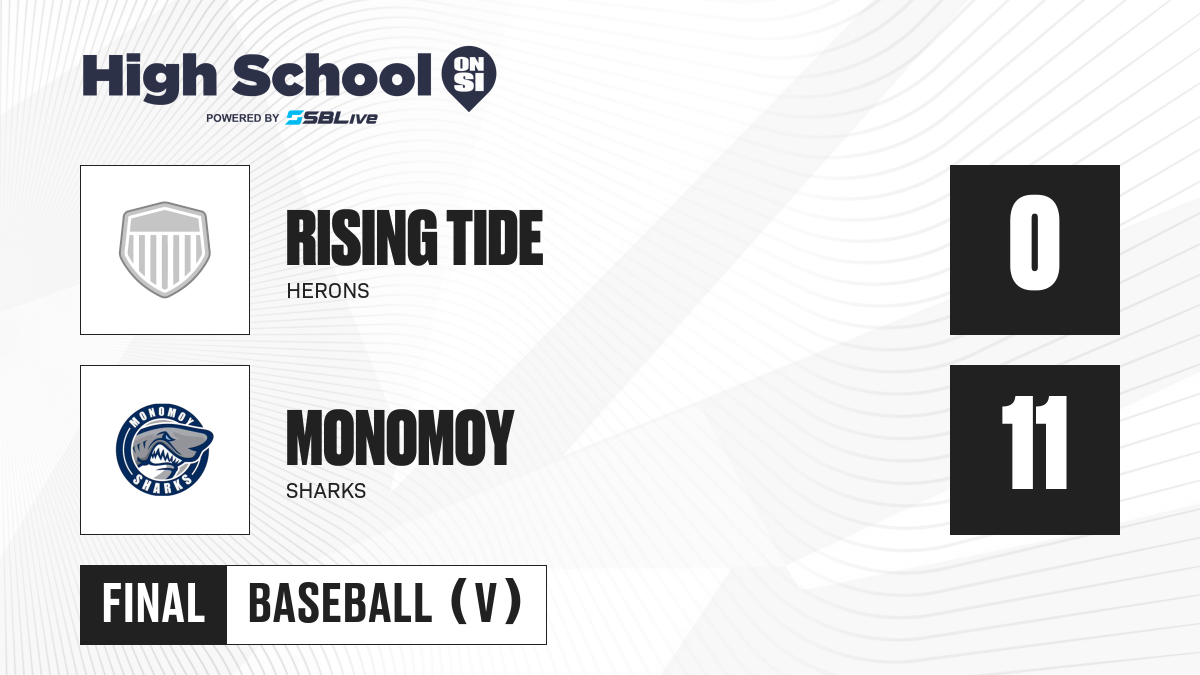 High School ON SI
POWERED BY SBLive

RISING TIDE
HERONS
0

MONOMOY SHARKS

MONOMOY
SHARKS
11

FINAL BASEBALL (V)